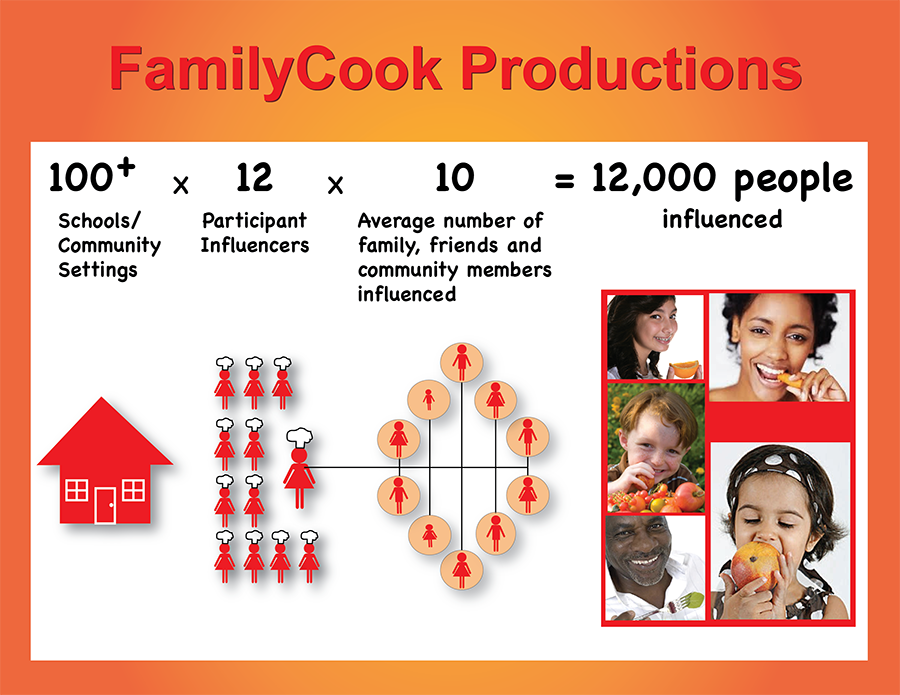 FamilyCook Productions

$100^+$ x 12 x 10 = 12,000 people

Schools/ Community Settings

Participant Influencers

Average number of family, friends and community members influenced

influenced